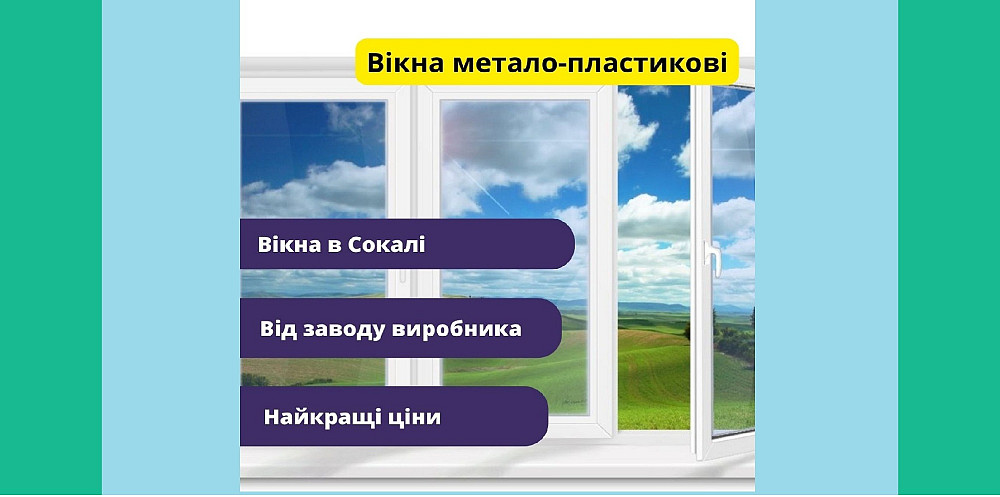 Вікна метало-пластикові

Вікна в Сокалі

Від заводу виробника

Найкращі ціни